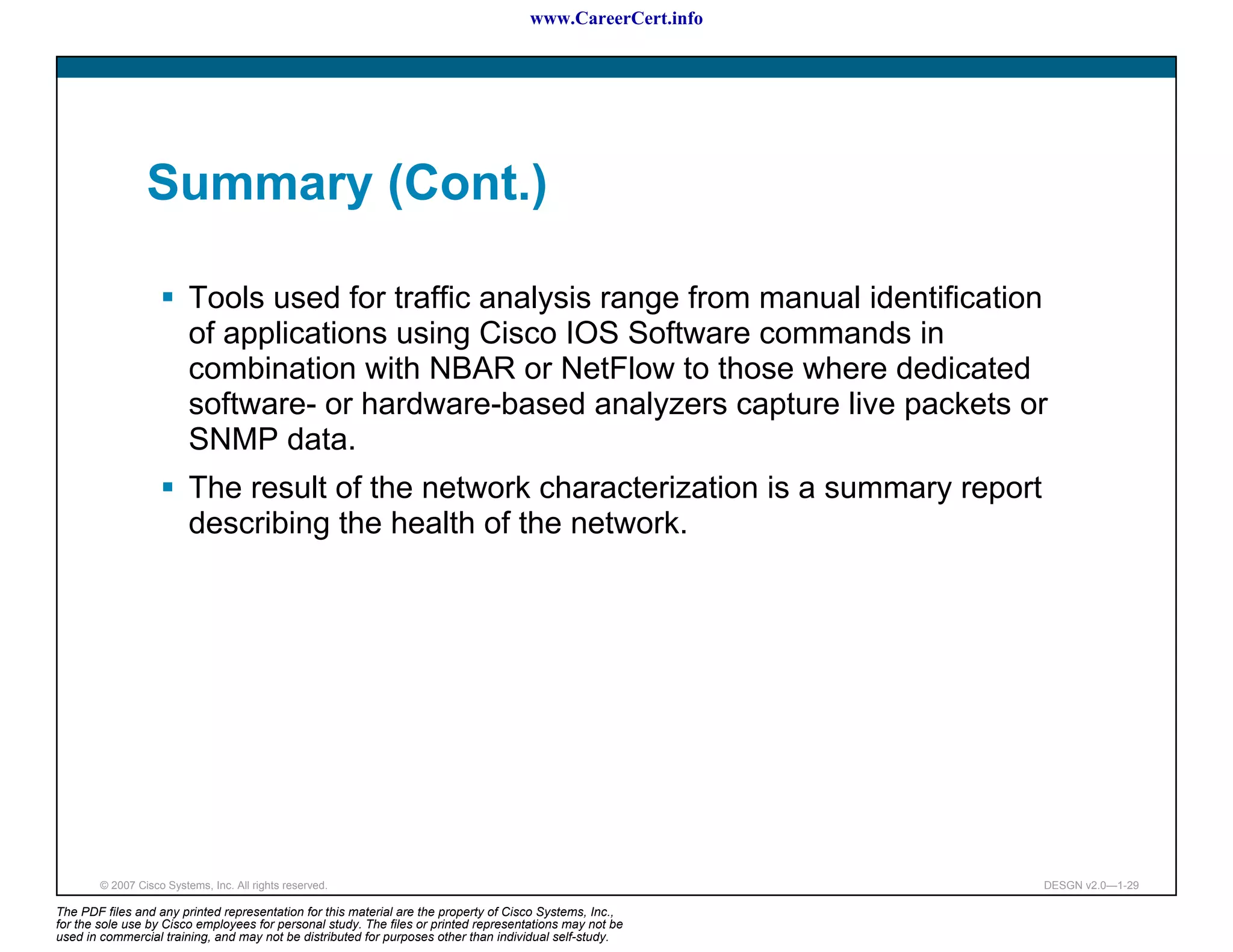 www.CareerCert.info

Summary (Cont.)

▪ Tools used for traffic analysis range from manual identification of applications using Cisco IOS Software commands in combination with NBAR or NetFlow to those where dedicated software- or hardware-based analyzers capture live packets or SNMP data.

▪ The result of the network characterization is a summary report describing the health of the network.

© 2007 Cisco Systems, Inc. All rights reserved.

DESGN v2.0—1-29

The PDF files and any printed representation for this material are the property of Cisco Systems, Inc., for the sole use by Cisco employees for personal study. The files or printed representations may not be used in commercial training, and may not be distributed for purposes other than individual self-study.